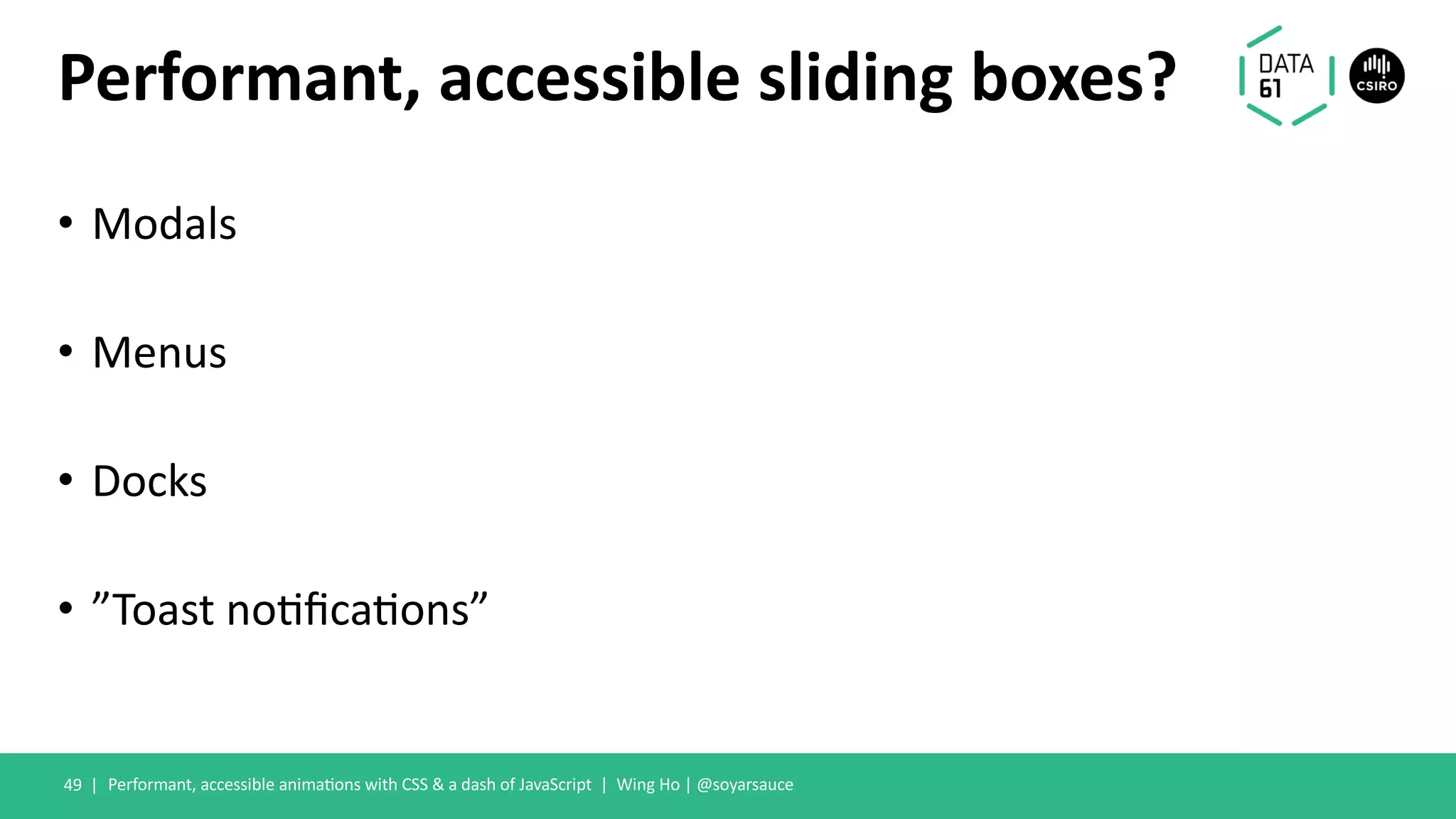 Performant, accessible sliding boxes?

DATA 61

CSIRO

• Modals

• Menus

• Docks

• ”Toast notifications”

49 | Performant, accessible animations with CSS & a dash of JavaScript | Wing Ho | @soyarsauce